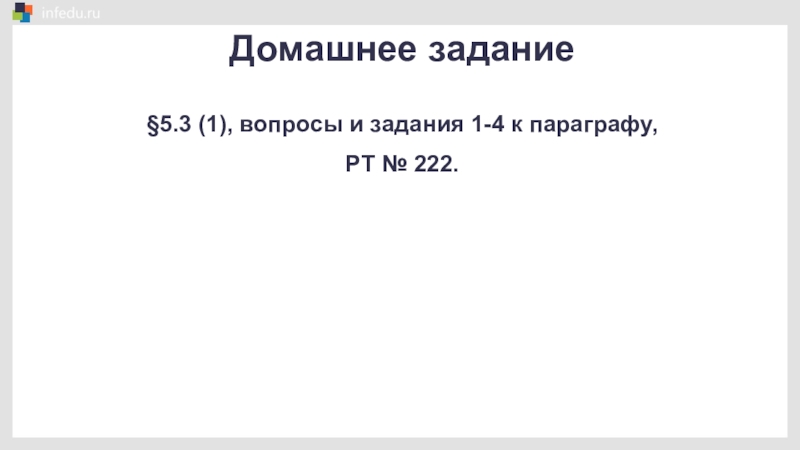 infedu.ru

Домашнее задание

§5.3 (1), вопросы и задания 1-4 к параграфу, РТ № 222.